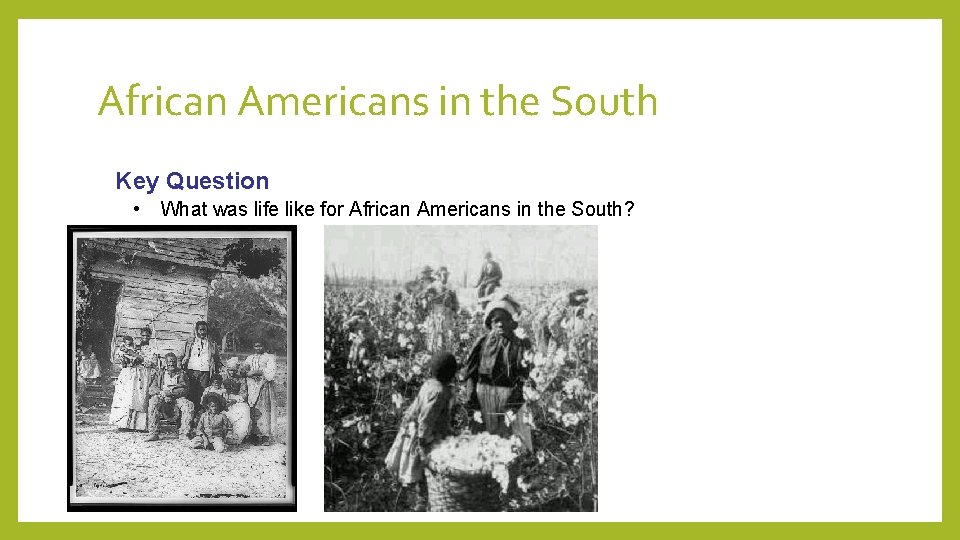 African Americans in the South

Key Question

• What was life like for African Americans in the South?